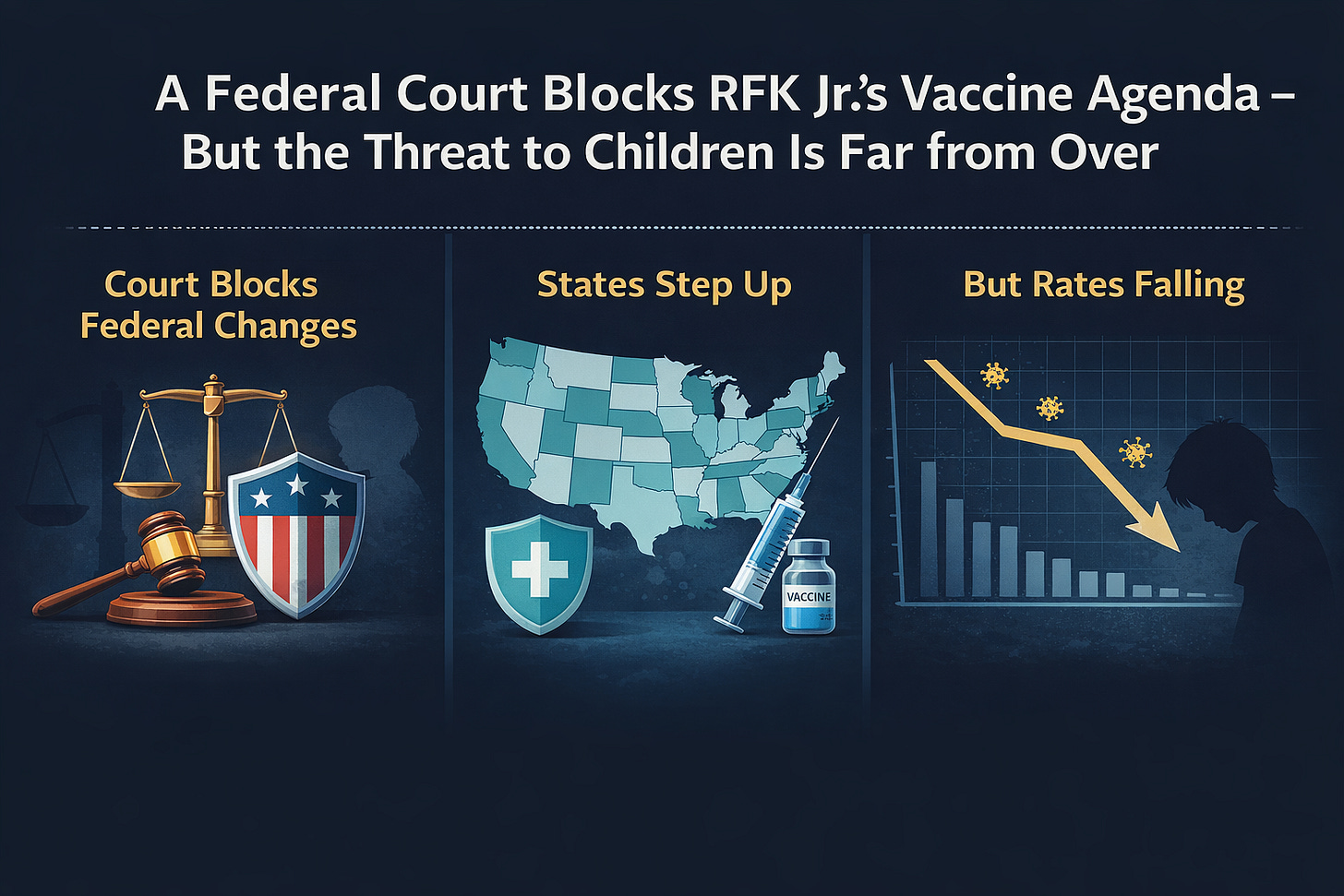 A Federal Court Blocks RFK Jr.'s Vaccine Agenda – But the Threat to Children Is Far from Over

Court Blocks Federal Changes

States Step Up

VACCINE

But Rates Falling